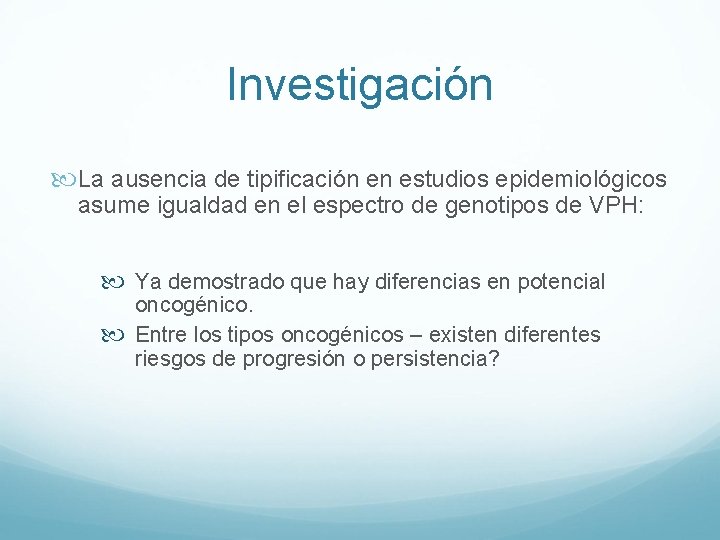 Investigación

La ausencia de tipificación en estudios epidemiológicos asume igualdad en el espectro de genotipos de VPH:

Ya demostrado que hay diferencias en potencial oncogénico.

Entre los tipos oncogénicos – existen diferentes riesgos de progresión o persistencia?